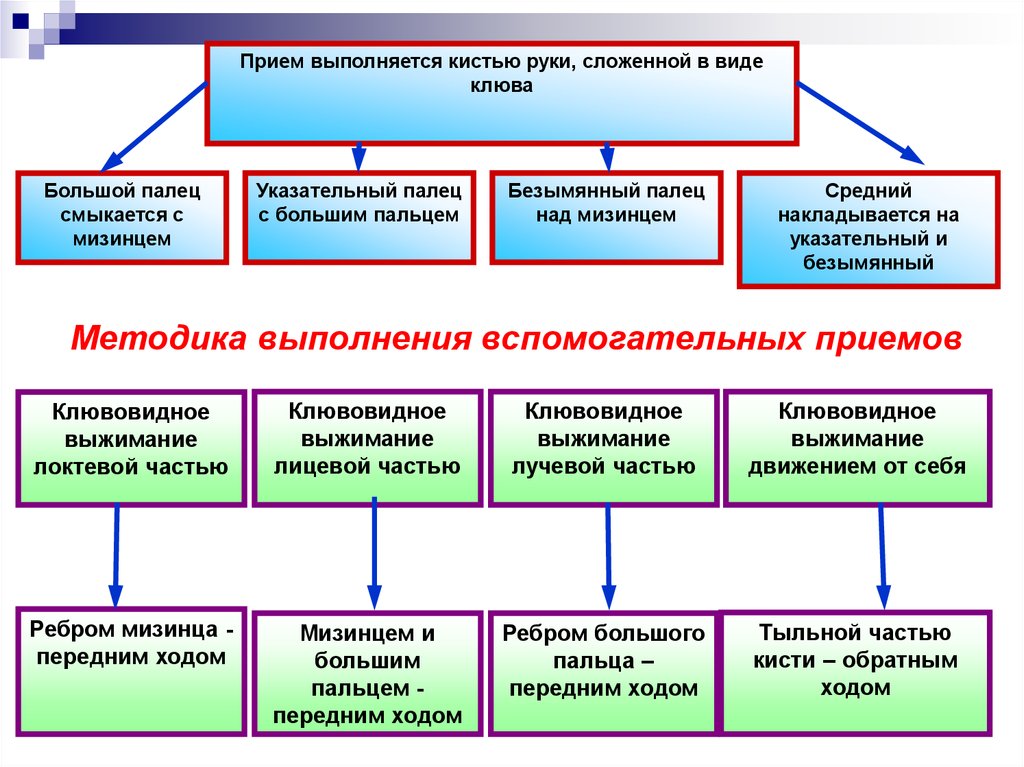 Прием выполняется кистью руки, сложенной в виде клюва

Большой палец смыкается с мизинцем

Указательный палец с большим пальцем

Безымянный палец над мизинцем

Средний накладывается на указательный и безымянный

Методика выполнения вспомогательных приемов

Клювовидное выжимание локтевой частью

Клювовидное выжимание лицевой частью

Клювовидное выжимание лучевой частью

Клювовидное выжимание движением от себя

Ребром мизинца - передним ходом

Мизинцем и большим пальцем - передним ходом

Ребром большого пальца – передним ходом

Тыльной частью кисти – обратным ходом